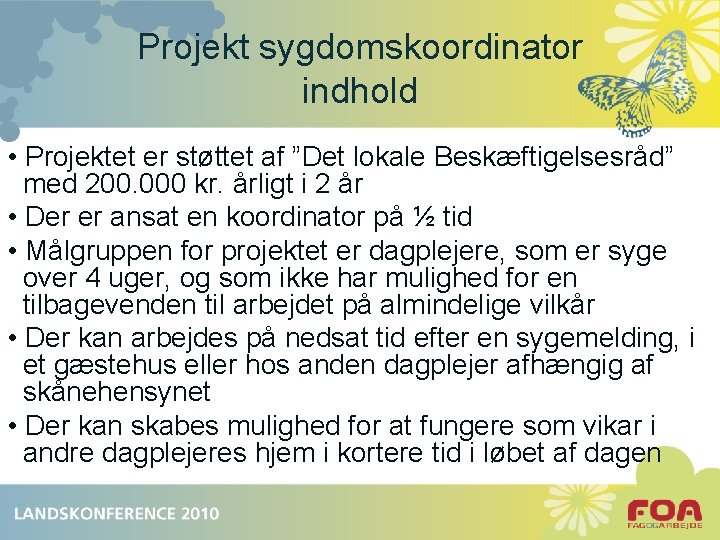 Projekt sygdomskoordinator indhold

• Projektet er støttet af ”Det lokale Beskæftigelsesråd” med 200.000 kr. årligt i 2 år

• Der er ansat en koordinator på ½ tid

• Målgruppen for projektet er dagplejere, som er syge over 4 uger, og som ikke har mulighed for en tilbagevenden til arbejdet på almindelige vilkår

• Der kan arbejdes på nedsat tid efter en sygemelding, i et gæstehus eller hos anden dagplejer afhængig af skånehensynet

• Der kan skabes mulighed for at fungere som vikar i andre dagplejeres hjem i kortere tid i løbet af dagen

LANDSKONFERENCE 2010

FOA
FAG OG ARBEJDE